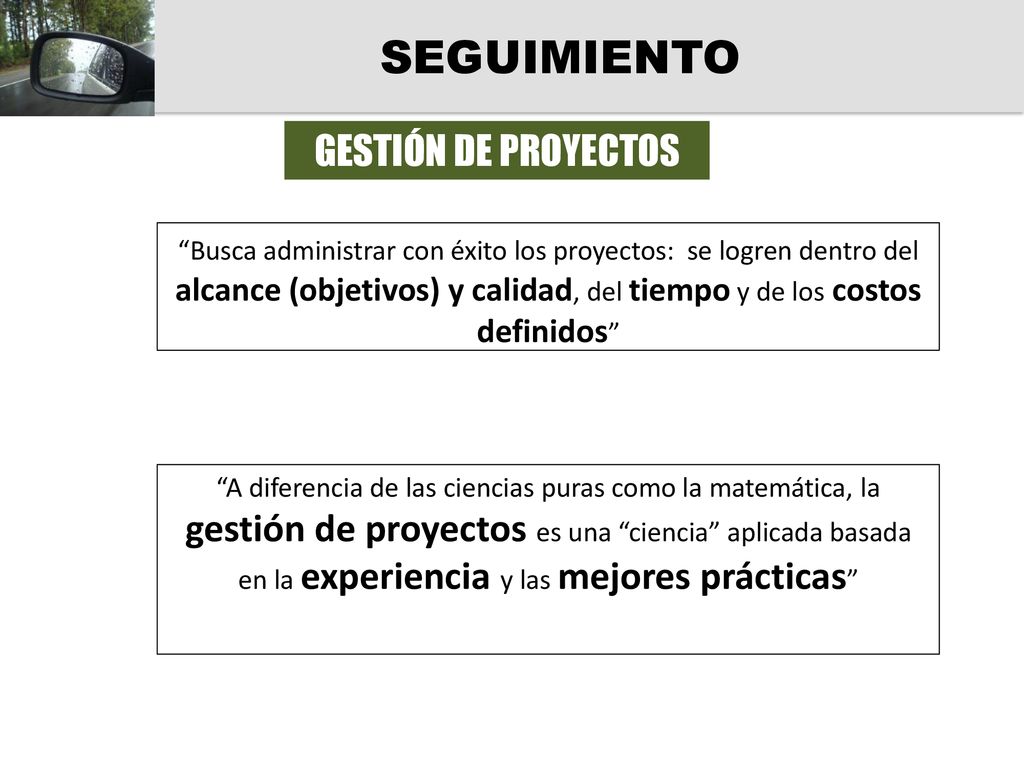 SEGUIMIENTO

GESTIÓN DE PROYECTOS

“Busca administrar con éxito los proyectos: se logren dentro del alcance (objetivos) y calidad, del tiempo y de los costos definidos”

“A diferencia de las ciencias puras como la matemática, la gestión de proyectos es una “ciencia” aplicada basada en la experiencia y las mejores prácticas”